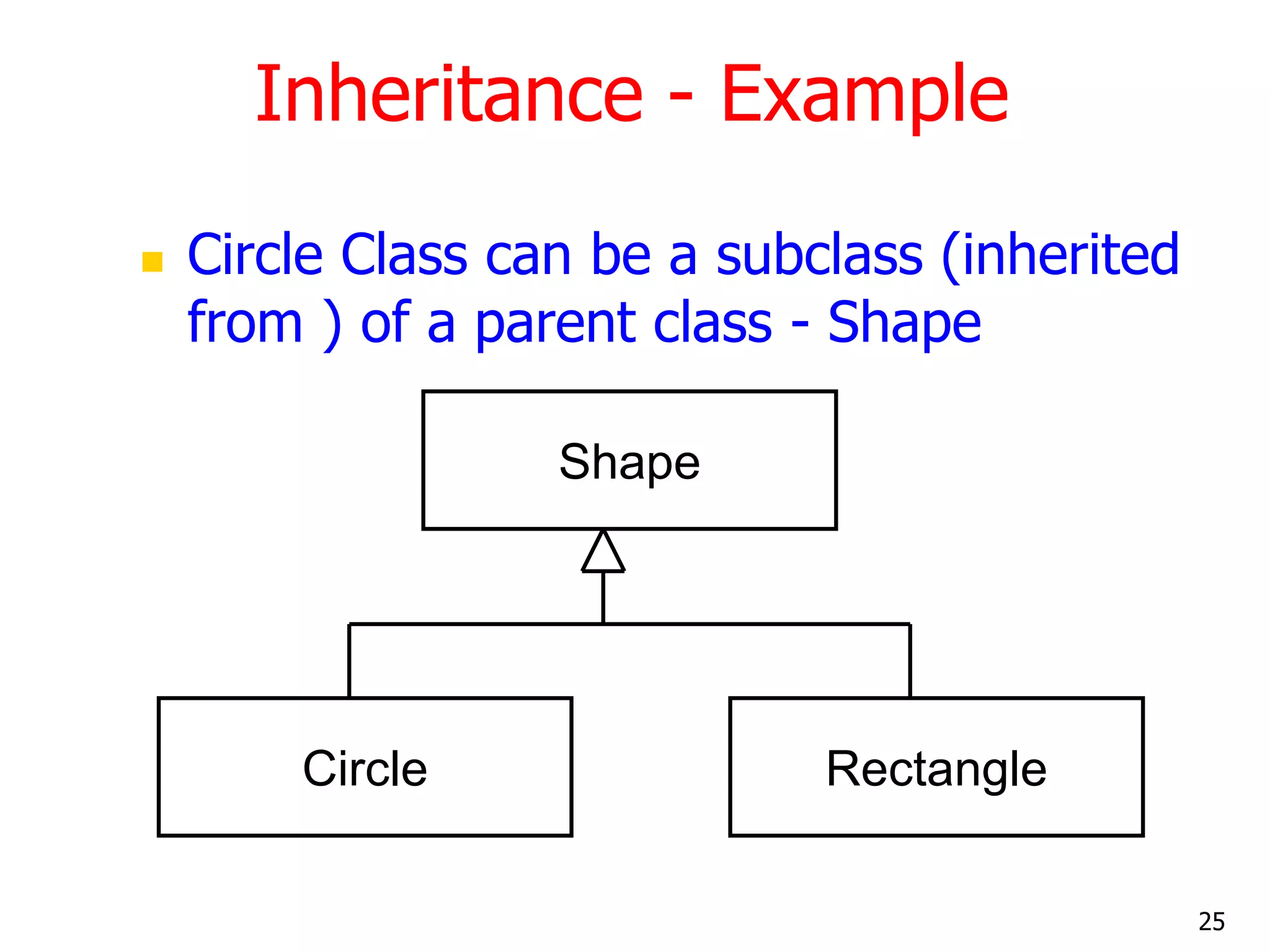 Inheritance - Example

Circle Class can be a subclass (inherited from ) of a parent class - Shape

Shape

Circle

Rectangle

25